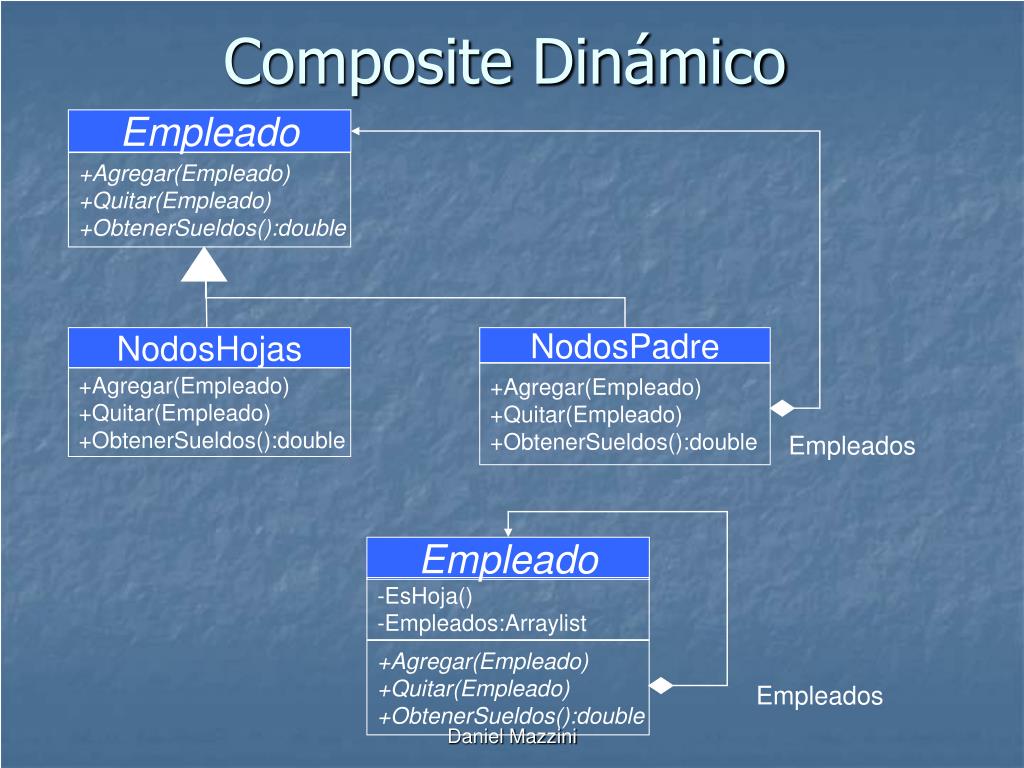 Composite Dinámico

Empleado
+Agregar(Empleado)
+Quitar(Empleado)
+ObtenerSueldos():double

NodosHojas
+Agregar(Empleado)
+Quitar(Empleado)
+ObtenerSueldos():double

NodosPadre
+Agregar(Empleado)
+Quitar(Empleado)
+ObtenerSueldos():double

Empleados

Empleado
-EsHoja()
-Empleados:Arraylist
+Agregar(Empleado)
+Quitar(Empleado)
+ObtenerSueldos():double

Empleados

Daniel Mazzini